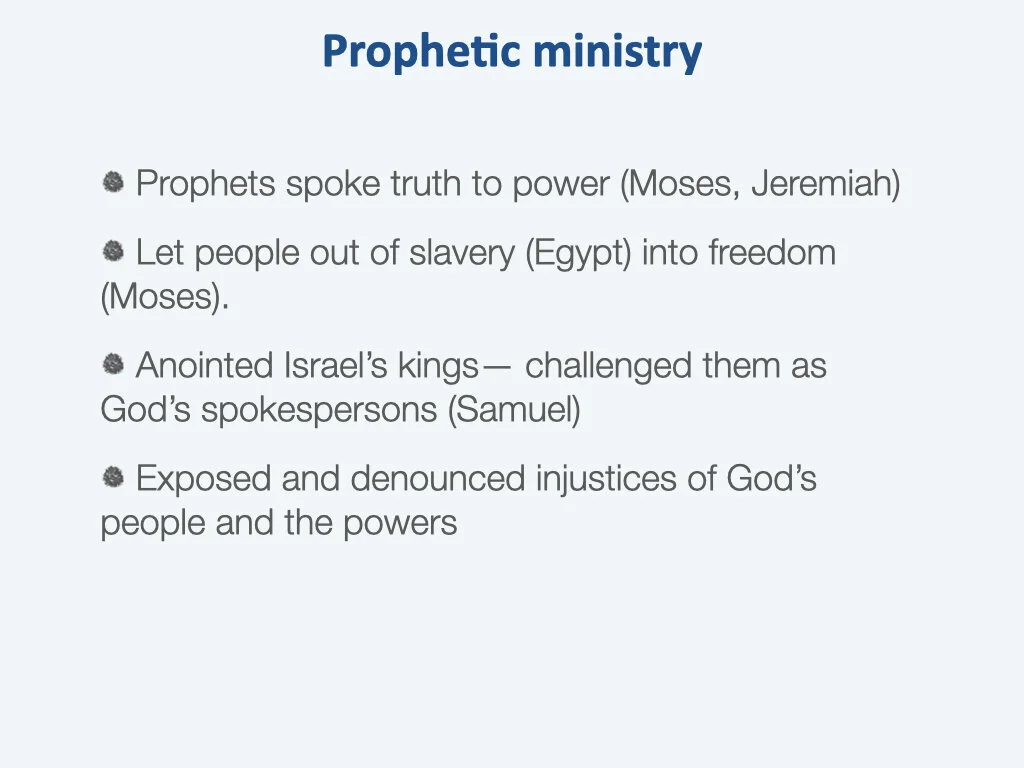 Prophetic ministry

Prophets spoke truth to power (Moses, Jeremiah)

Let people out of slavery (Egypt) into freedom (Moses).

Anointed Israel's kings— challenged them as God's spokespersons (Samuel)

Exposed and denounced injustices of God's people and the powers